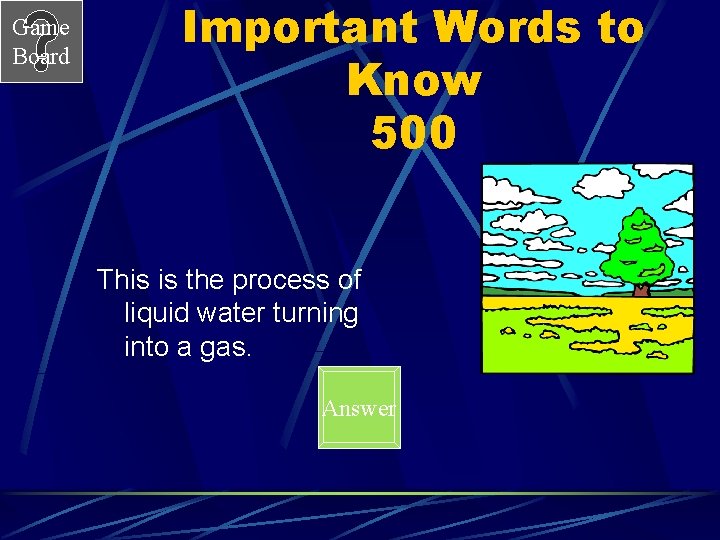 Game Board

Important Words to Know
500

This is the process of liquid water turning into a gas.

Answer